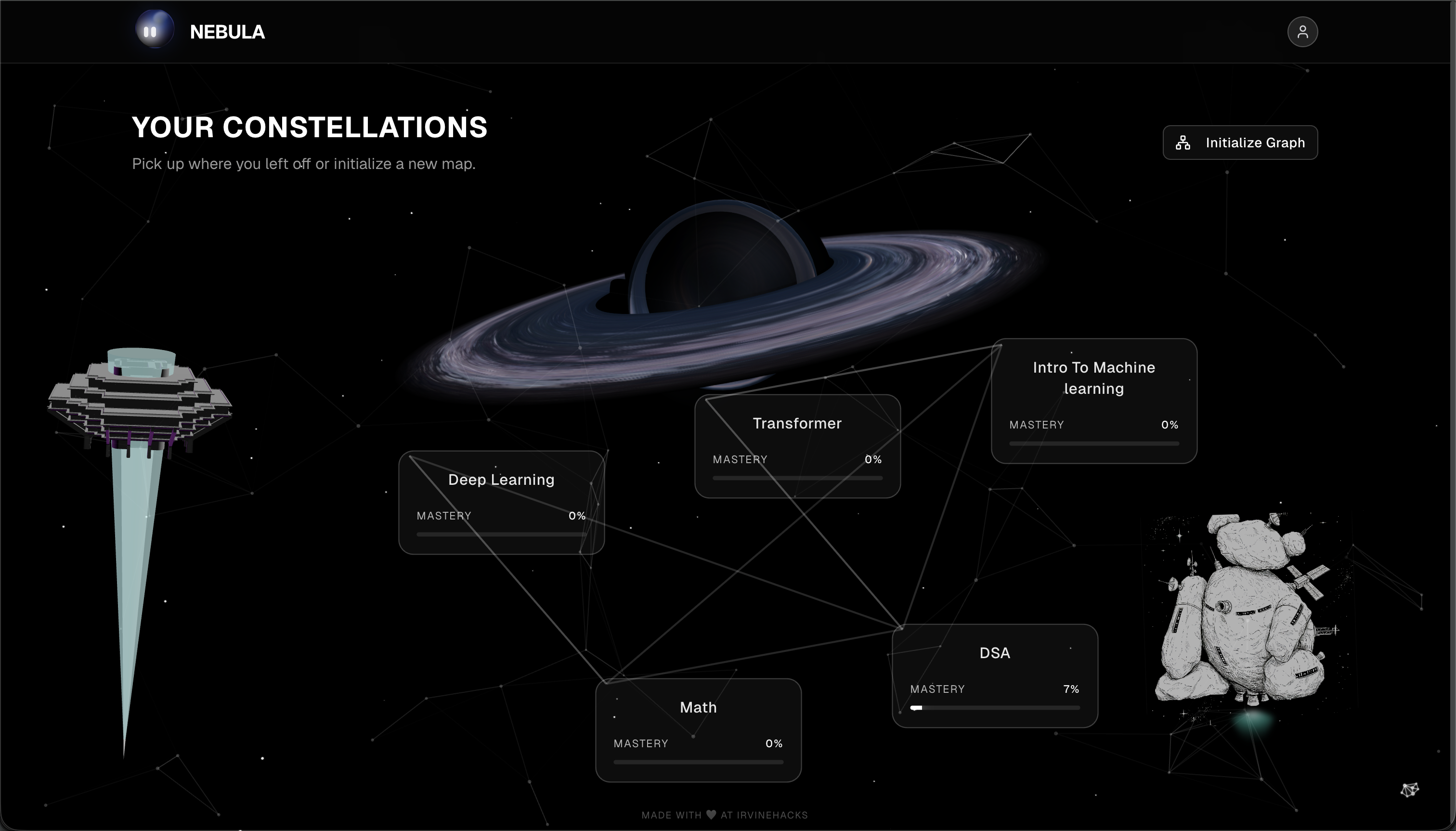 NEBULA

YOUR CONSTELLATIONS

Pick up where you left off or initialize a new map.

Initialize Graph

Intro To Machine learning
MASTERY 0%

Transformer
MASTERY 0%

Deep Learning
MASTERY 0%

DSA
MASTERY 7%

Math
MASTERY 0%

MADE WITH ♥ AT IRVINEHACKS